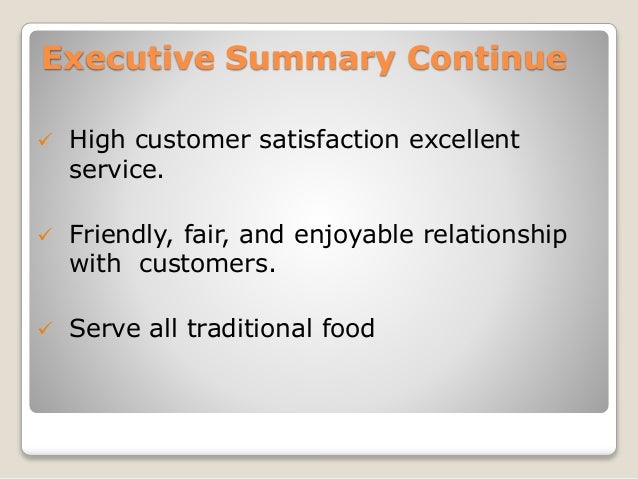 Executive Summary Continue

✓ High customer satisfaction excellent service.

✓ Friendly, fair, and enjoyable relationship with customers.

✓ Serve all traditional food